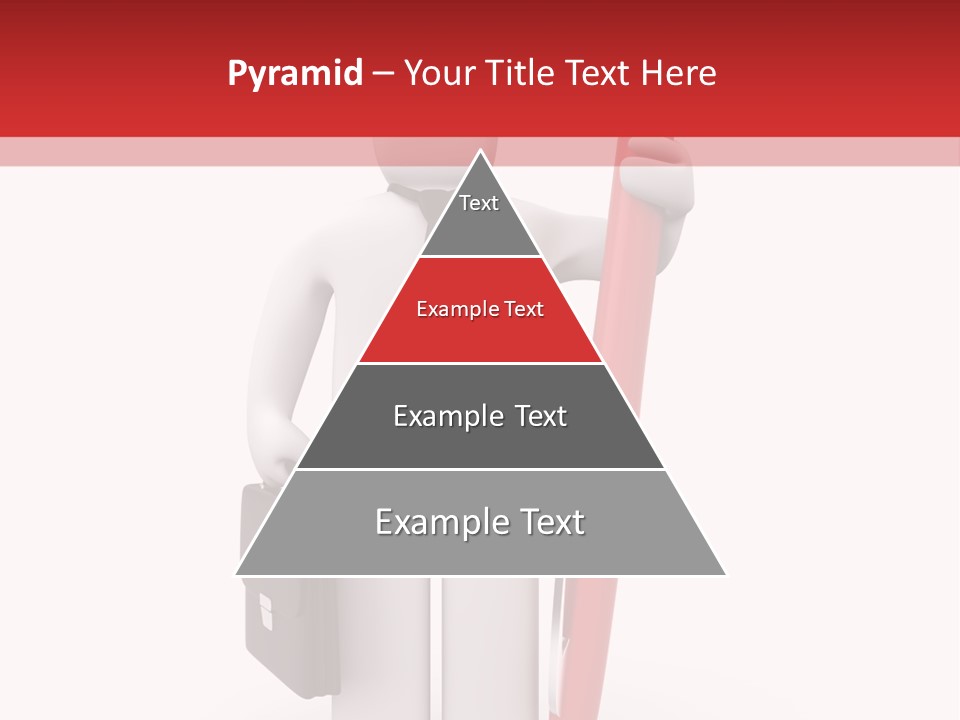 Pyramid – Your Title Text Here

Text

Example Text

Example Text

Example Text